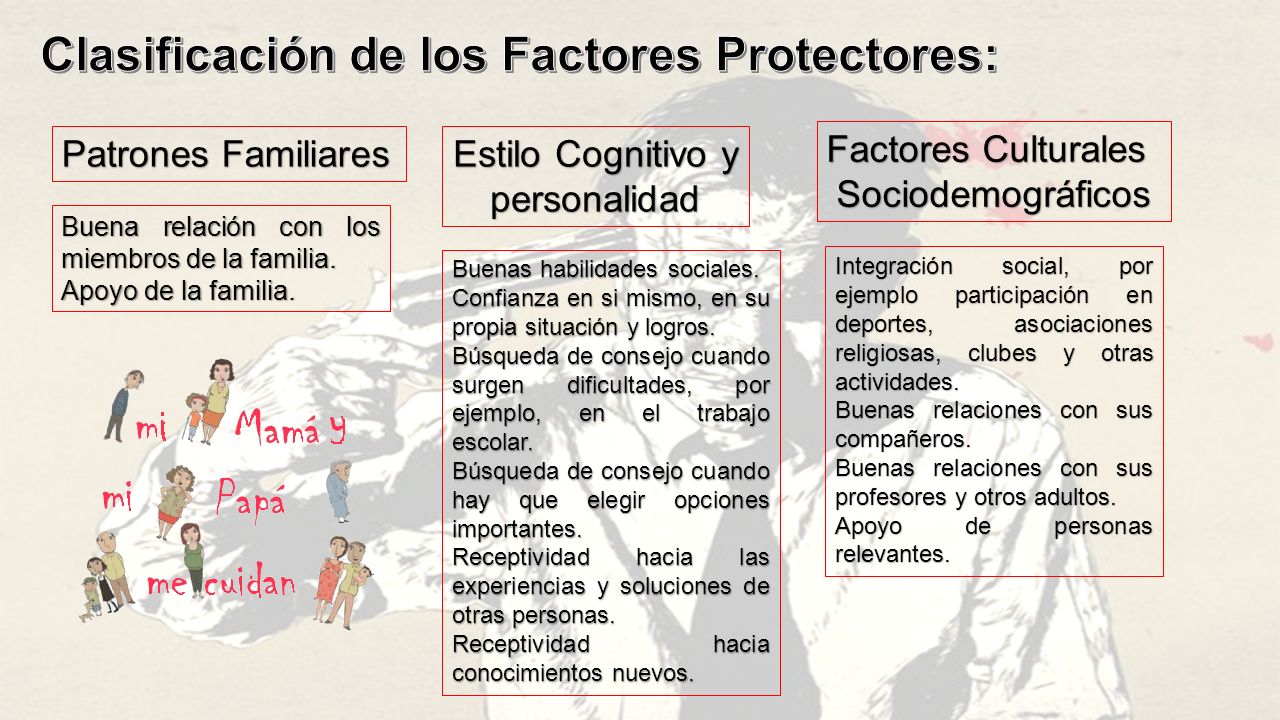 Clasificación de los Factores Protectores:

Patrones Familiares

Buena relación con los miembros de la familia.
Apoyo de la familia.

mi Mamá y
mi Papá
me cuidan

Estilo Cognitivo y personalidad

Buenas habilidades sociales.
Confianza en si mismo, en su propia situación y logros.
Búsqueda de consejo cuando surgen dificultades, por ejemplo, en el trabajo escolar.
Búsqueda de consejo cuando hay que elegir opciones importantes.
Receptividad hacia las experiencias y soluciones de otras personas.
Receptividad hacia conocimientos nuevos.

Factores Culturales Sociodemográficos

Integración social, por ejemplo participación en deportes, asociaciones religiosas, clubes y otras actividades.
Buenas relaciones con sus compañeros.
Buenas relaciones con sus profesores y otros adultos.
Apoyo de personas relevantes.